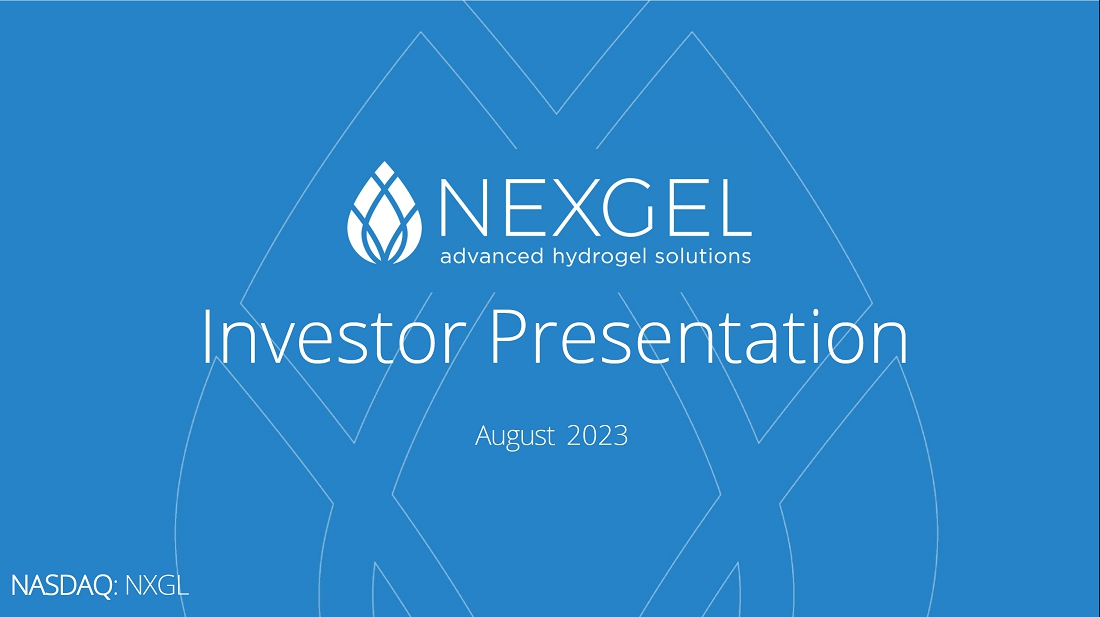 NEXGEL
advanced hydrogel solutions

Investor Presentation

August 2023

NASDAQ: NXGL